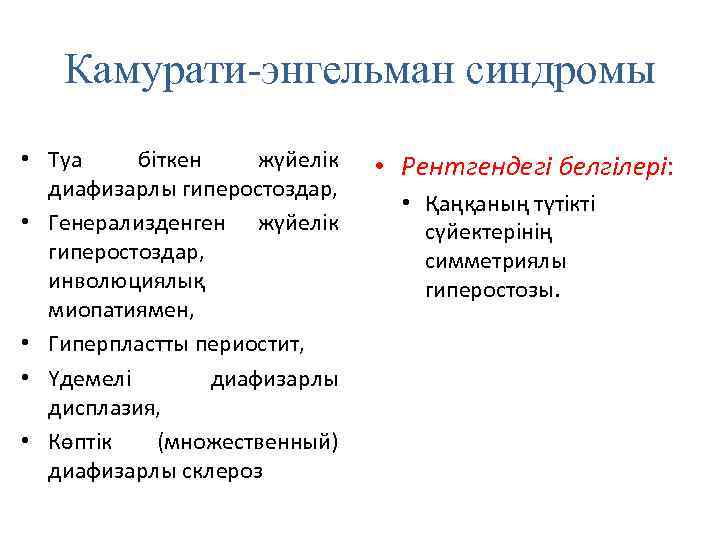 Камурати-энгельман синдромы

• Туа біткен жүйелік диафизарлы гиперостоздар,
• Генерализденген жүйелік гиперостоздар, инволюциялық миопатиямен,
• Гиперпластты периостит,
• Үдемелі диафизарлы дисплазия,
• Көптік (множественный) диафизарлы склероз

• Рентгендегі белгілері:
  • Қаңқаның түтікті сүйектерінің симметриялы гиперостозы.